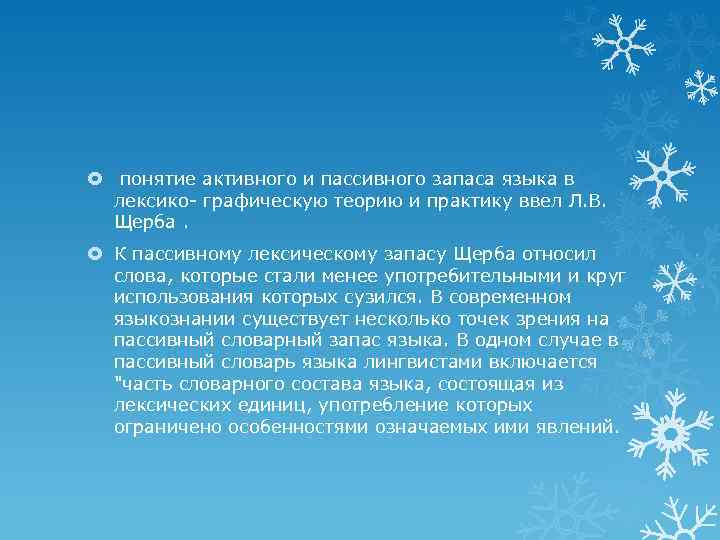 понятие активного и пассивного запаса языка в лексико- графическую теорию и практику ввел Л.В. Щерба .

К пассивному лексическому запасу Щерба относил слова, которые стали менее употребительными и круг использования которых сузился. В современном языкознании существует несколько точек зрения на пассивный словарный запас языка. В одном случае в пассивный словарь языка лингвистами включается "часть словарного состава языка, состоящая из лексических единиц, употребление которых ограничено особенностями означаемых ими явлений.